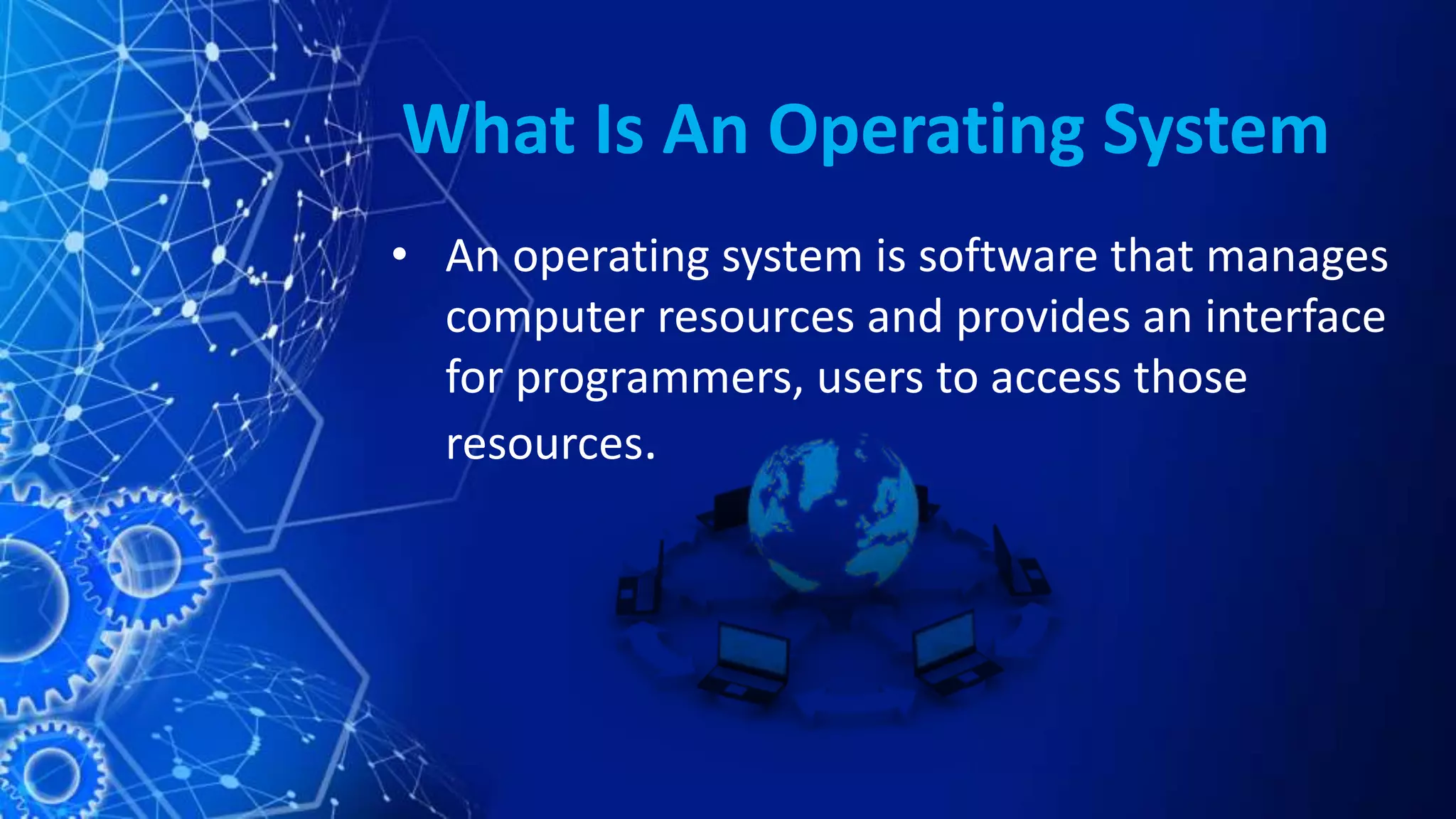 What Is An Operating System

• An operating system is software that manages computer resources and provides an interface for programmers, users to access those resources.